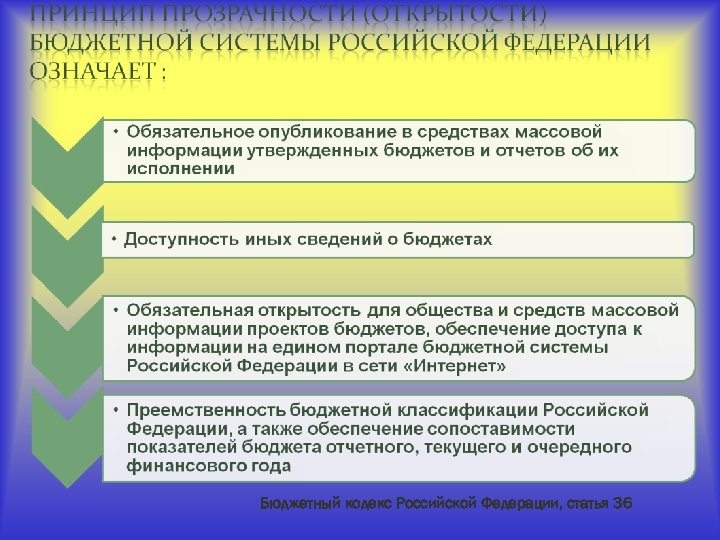 ПРИНЦИП ПРОЗРАЧНОСТИ (ОТКРЫТОСТИ) БЮДЖЕТНОЙ СИСТЕМЫ РОССИЙСКОЙ ФЕДЕРАЦИИ ОЗНАЧАЕТ :

• Обязательное опубликование в средствах массовой информации утвержденных бюджетов и отчетов об их исполнении

• Доступность иных сведений о бюджетах

• Обязательная открытость для общества и средств массовой информации проектов бюджетов, обеспечение доступа к информации на едином портале бюджетной системы Российской Федерации в сети «Интернет»

• Преемственность бюджетной классификации Российской Федерации, а также обеспечение сопоставимости показателей бюджета отчетного, текущего и очередного финансового года

Бюджетный кодекс Российской Федерации, статья 36